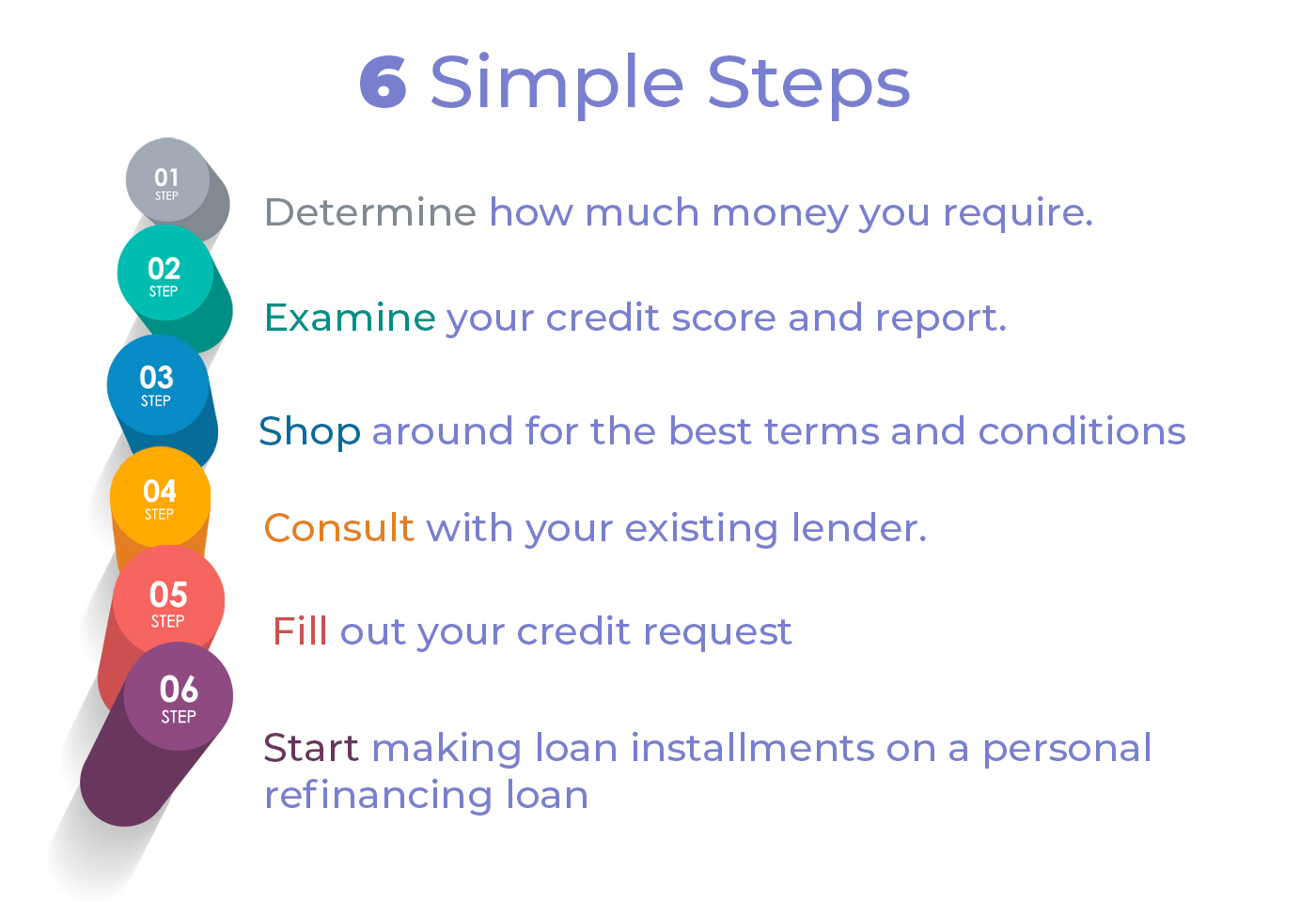 6 Simple Steps

01
STEP

Determine how much money you require.

02
STEP

Examine your credit score and report.

03
STEP

Shop around for the best terms and conditions

04
STEP

Consult with your existing lender.

05
STEP

Fill out your credit request

06
STEP

Start making loan installments on a personal refinancing loan